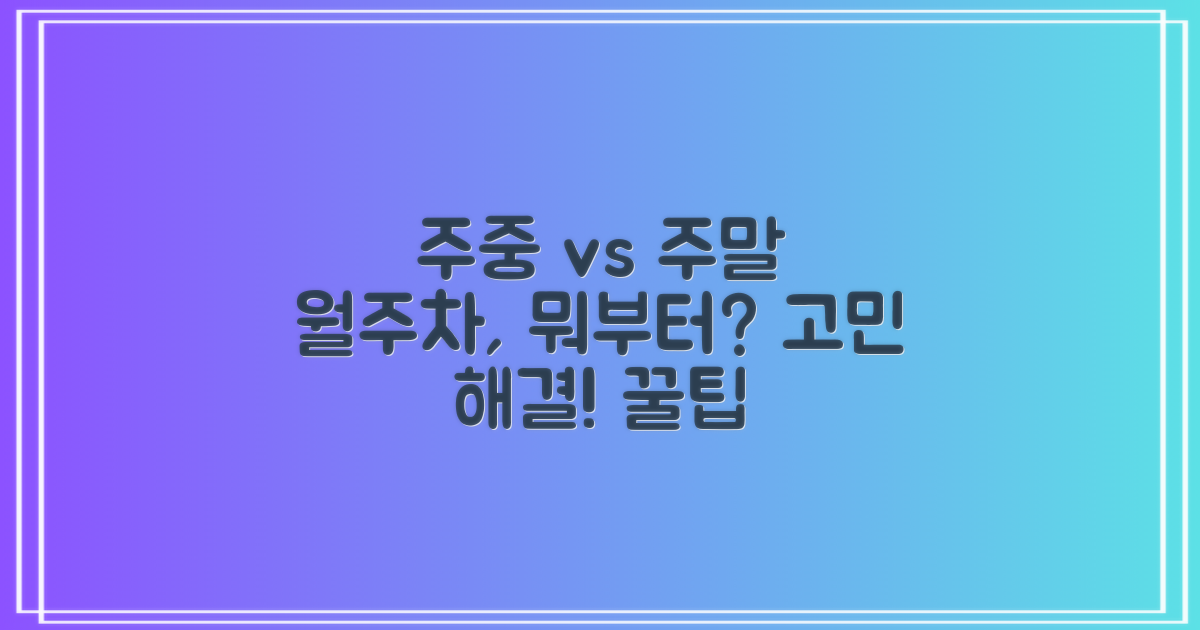 주중 vs 주말 월주차, 뭐부터? 고민 해결! 꿀팁